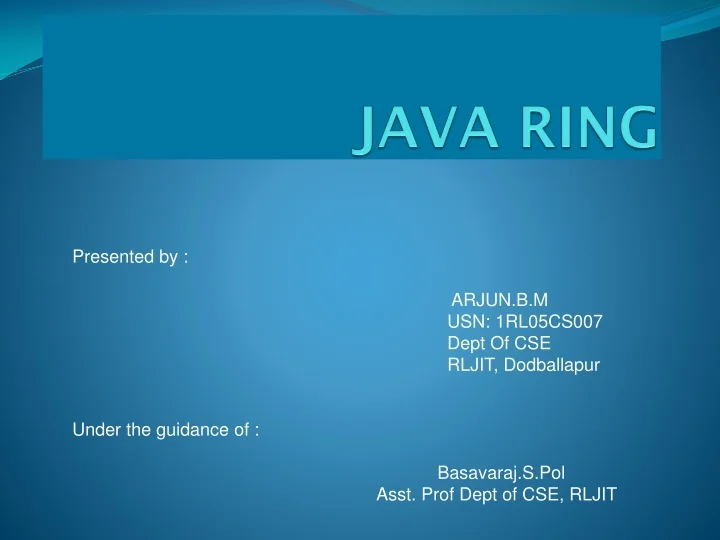 JAVA RING

Presented by :

ARJUN.B.M
USN: 1RL05CS007
Dept Of CSE
RLJIT, Dodballapur

Under the guidance of :

Basavaraj.S.Pol
Asst. Prof Dept of CSE, RLJIT